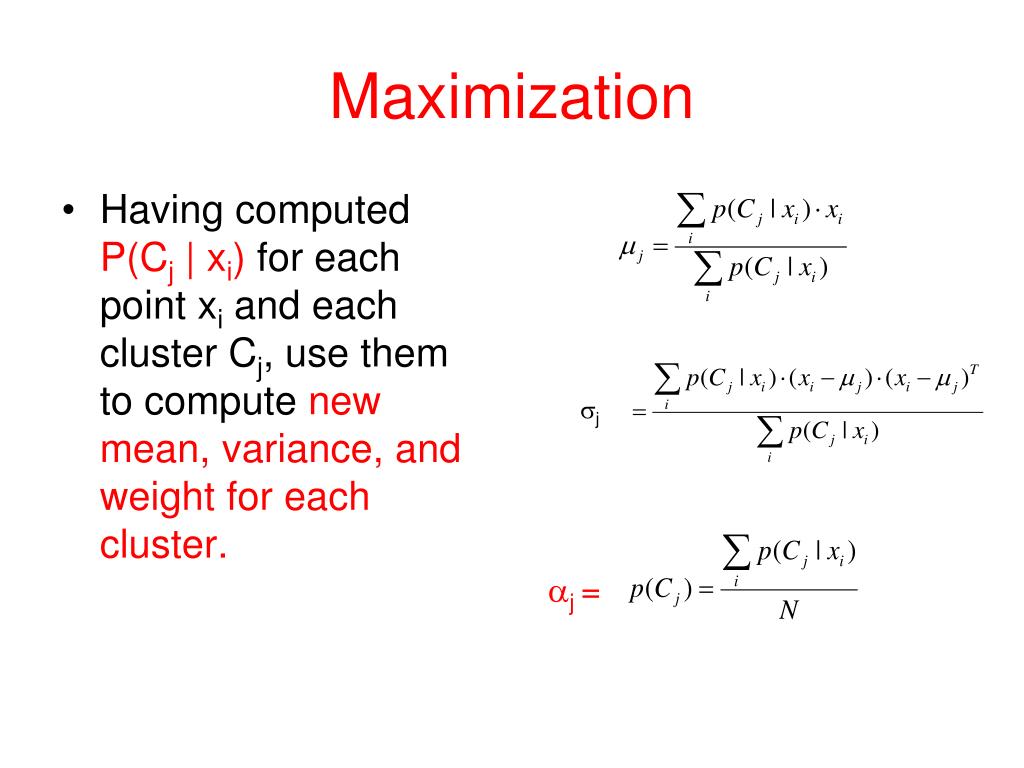 Maximization

• Having computed $P(C_j \mid x_i)$ for each point $x_i$ and each cluster $C_j$, use them to compute new mean, variance, and weight for each cluster.

$\mu_j = \frac{\sum_i p(C_j \mid x_i) \cdot x_i}{\sum_i p(C_j \mid x_i)}$

$\sigma_j = \frac{\sum_i p(C_j \mid x_i) \cdot (x_i - \mu_j) \cdot (x_i - \mu_j)^T}{\sum_i p(C_j \mid x_i)}$

$\alpha_j = p(C_j) = \frac{\sum_i p(C_j \mid x_i)}{N}$